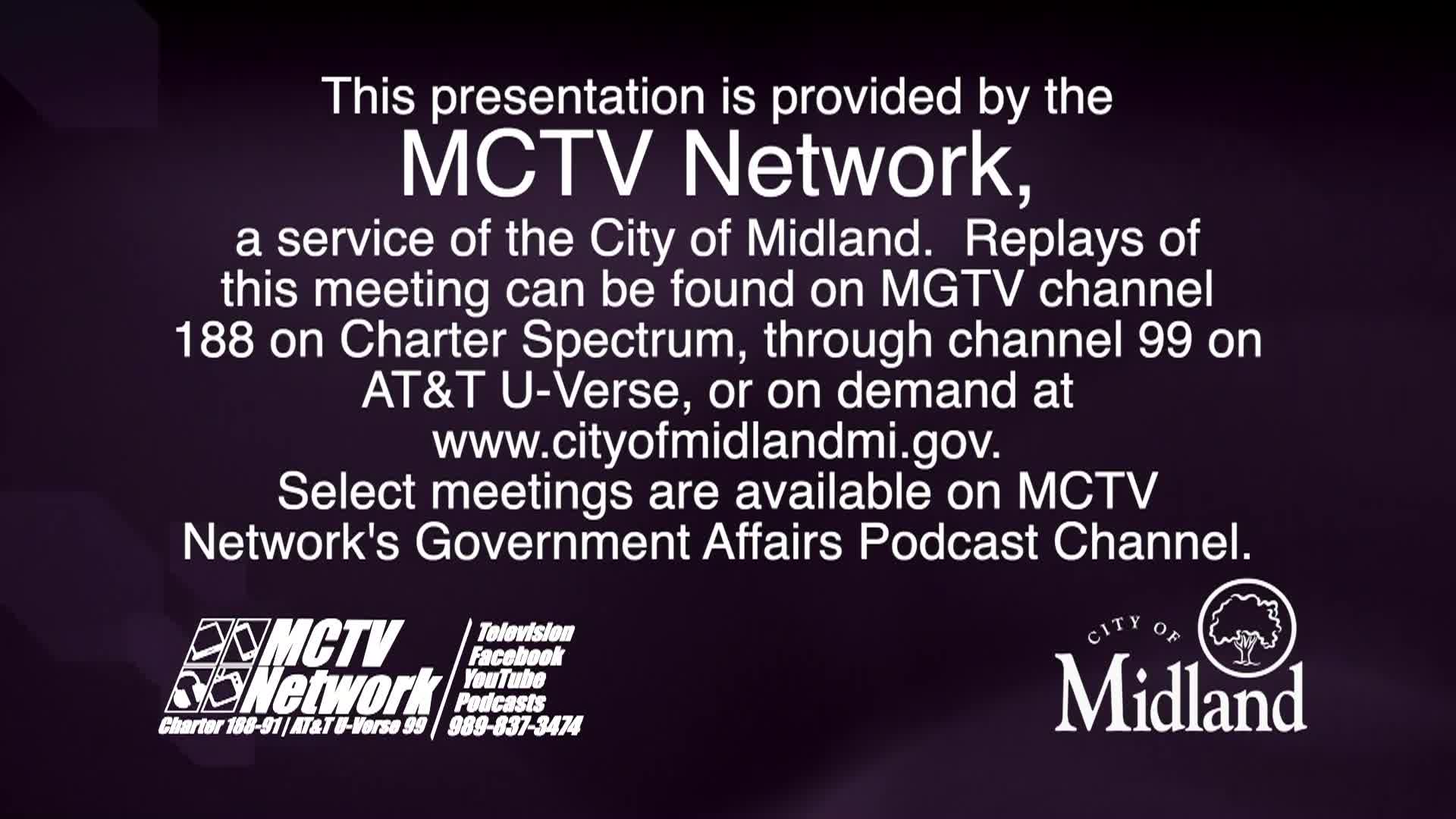 This presentation is provided by the MCTV Network, a service of the City of Midland. Replays of this meeting can be found on MGTV channel 188 on Charter Spectrum, through channel 99 on AT&T U-Verse, or on demand at www.cityofmidlandmi.gov. Select meetings are available on MCTV Network's Government Affairs Podcast Channel.

MCTV Network
Charter 188-91 | AT&T U-Verse 99

Television
Facebook
YouTube
Podcasts
989-837-3474

CITY OF
Midland